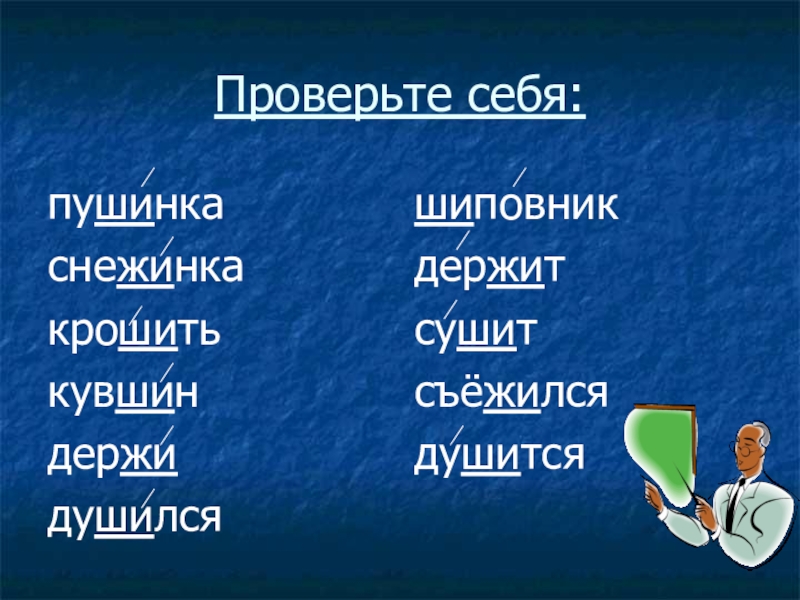 Проверьте себя:

пушинка
снежинка
крошить
кувшин
держи
душился

шиповник
держит
сушит
съёжился
душится